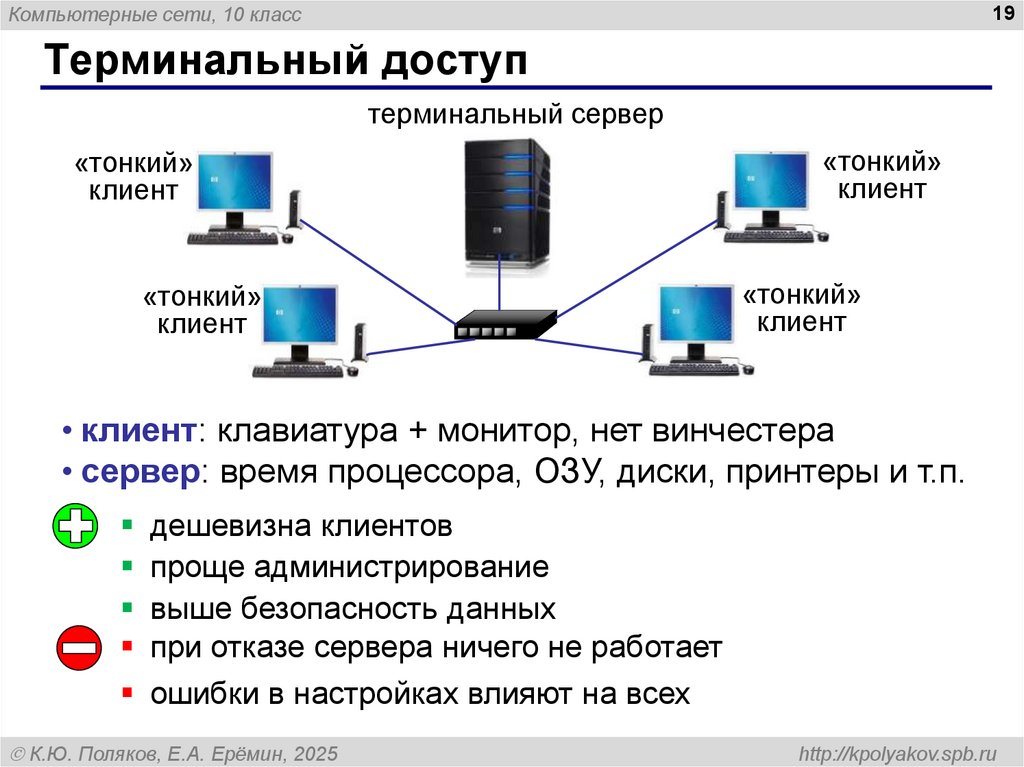 Компьютерные сети, 10 класс

19

Терминальный доступ

терминальный сервер

«тонкий» клиент

«тонкий» клиент

«тонкий» клиент

«тонкий» клиент

• клиент: клавиатура + монитор, нет винчестера
• сервер: время процессора, ОЗУ, диски, принтеры и т.п.

▪ дешевизна клиентов
▪ проще администрирование
▪ выше безопасность данных
▪ при отказе сервера ничего не работает
▪ ошибки в настройках влияют на всех

© К.Ю. Поляков, Е.А. Ерёмин, 2025

http://kpolyakov.spb.ru